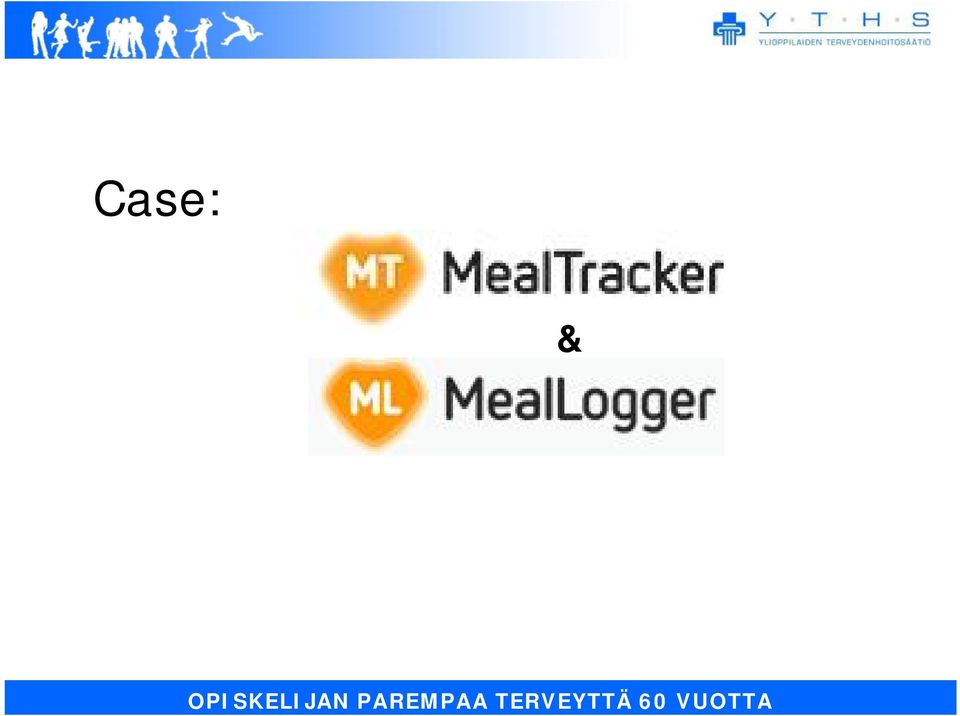 Y · T · H · S
YLIOPPILAIDEN TERVEYDENHOITOSÄÄTIÖ

Case:

MT MealTracker

&

ML MealLogger

OPISKELIJAN PAREMPAA TERVEYTTÄ 60 VUOTTA